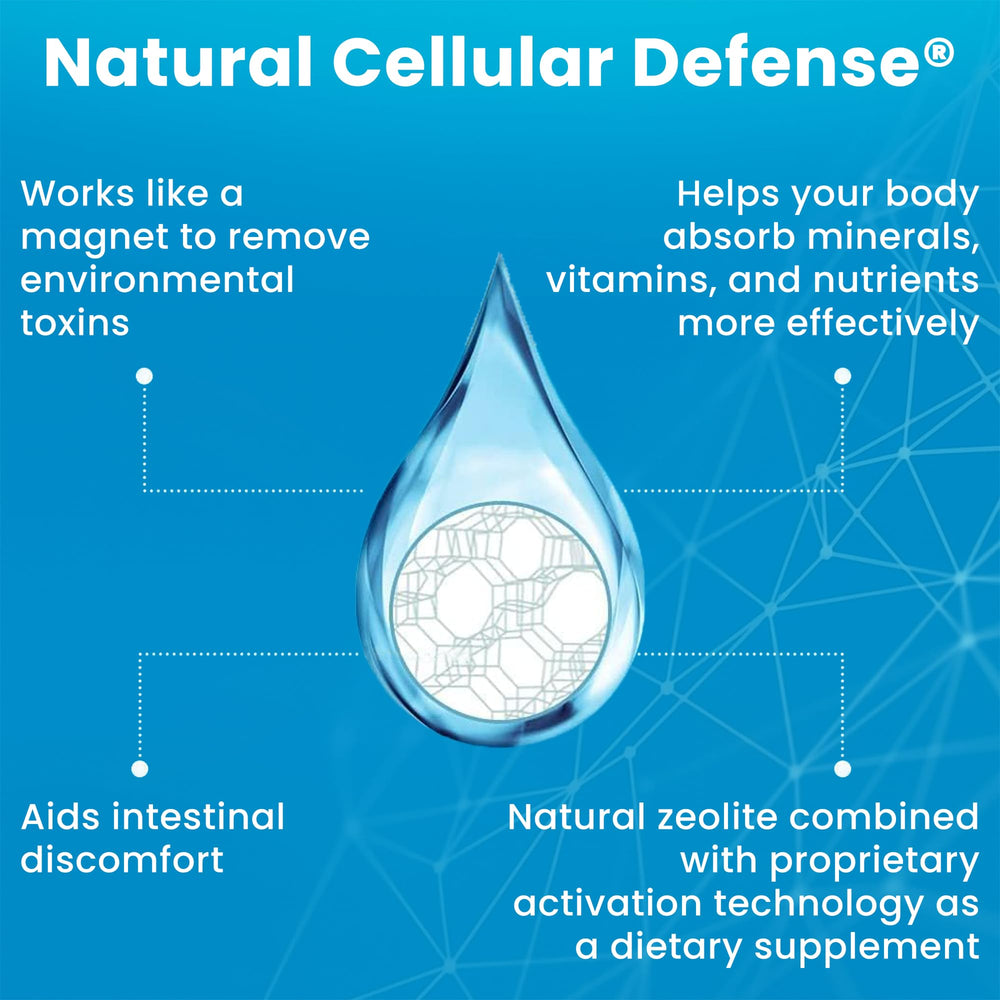 Natural Cellular Defense®

Works like a magnet to remove environmental toxins

Helps your body absorb minerals, vitamins, and nutrients more effectively

Aids intestinal discomfort

Natural zeolite combined with proprietary activation technology as a dietary supplement